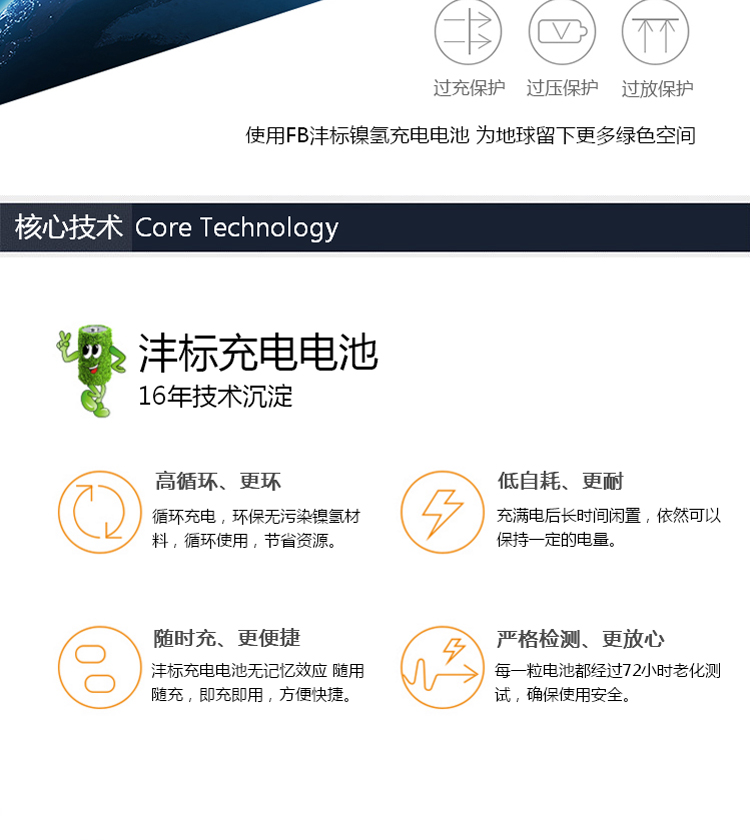 过充保护 过压保护 过放保护

使用FB沣标镍氢充电电池 为地球留下更多绿色空间

核心技术 Core Technology

沣标充电电池
16年技术沉淀

高循环、更环
循环充电，环保无污染镍氢材料，循环使用，节省资源。

低自耗、更耐
充满电后长时间闲置，依然可以保持一定的电量。

随时充、更便捷
沣标充电电池无记忆效应 随用随充，即充即用，方便快捷。

严格检测、更放心
每一粒电池都经过72小时老化测试，确保使用安全。